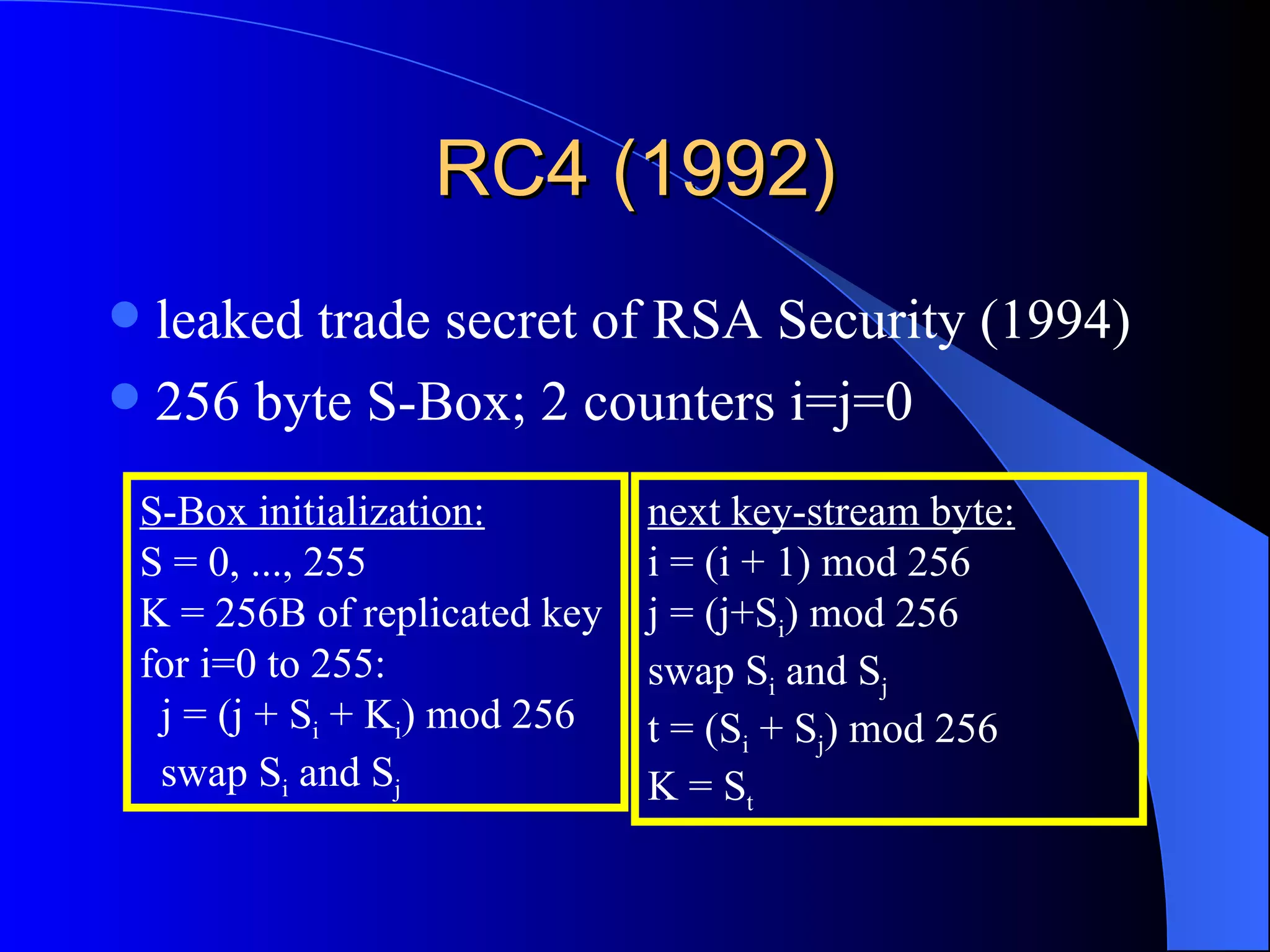 RC4 (1992)

- leaked trade secret of RSA Security (1994)
- 256 byte S-Box; 2 counters i=j=0

S-Box initialization:
S = 0, ..., 255
K = 256B of replicated key
for i=0 to 255:
j = (j + $S_i$ + $K_i$) mod 256
swap $S_i$ and $S_j$

next key-stream byte:
i = (i + 1) mod 256
j = (j+$S_i$) mod 256
swap $S_i$ and $S_j$
t = ($S_i$ + $S_j$) mod 256
K = $S_t$